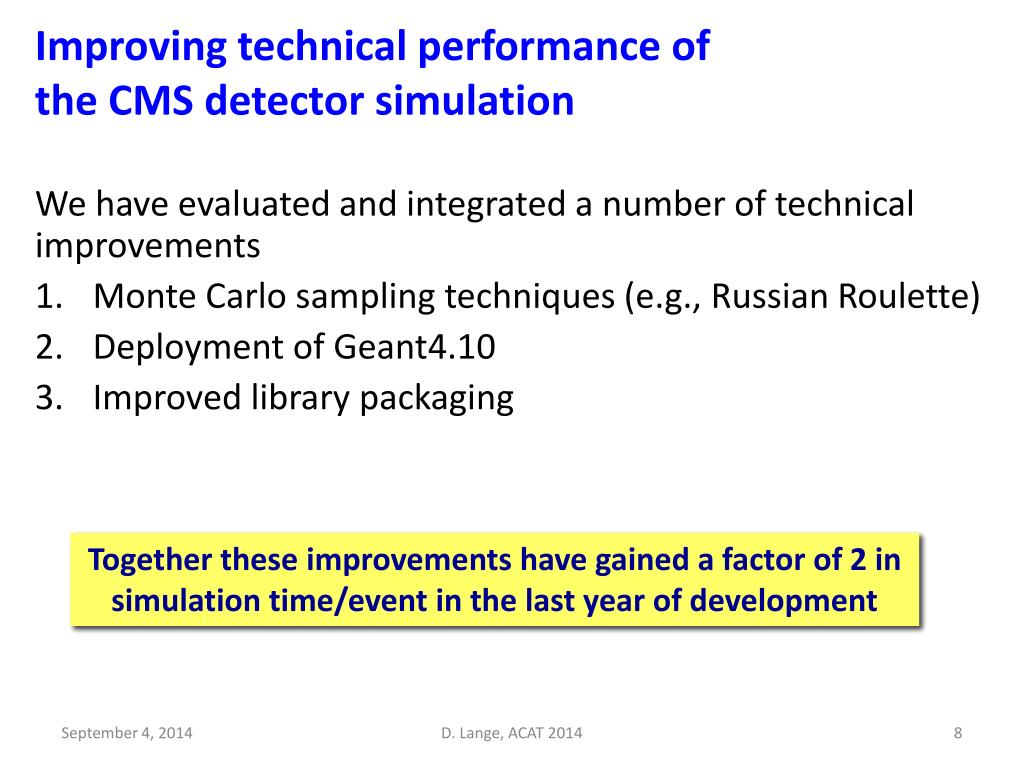 Improving technical performance of the CMS detector simulation

We have evaluated and integrated a number of technical improvements
1. Monte Carlo sampling techniques (e.g., Russian Roulette)
2. Deployment of Geant4.10
3. Improved library packaging

Together these improvements have gained a factor of 2 in simulation time/event in the last year of development

September 4, 2014

D. Lange, ACAT 2014

8